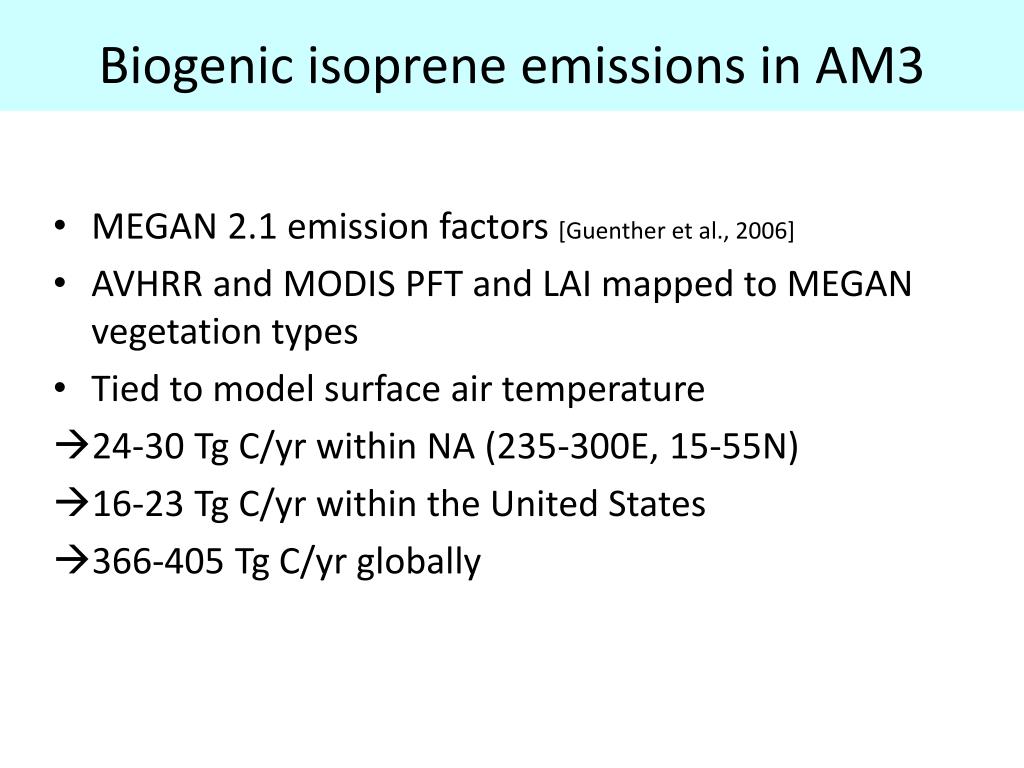 Biogenic isoprene emissions in AM3

• MEGAN 2.1 emission factors [Guenther et al., 2006]
• AVHRR and MODIS PFT and LAI mapped to MEGAN vegetation types
• Tied to model surface air temperature
→24-30 Tg C/yr within NA (235-300E, 15-55N)
→16-23 Tg C/yr within the United States
→366-405 Tg C/yr globally